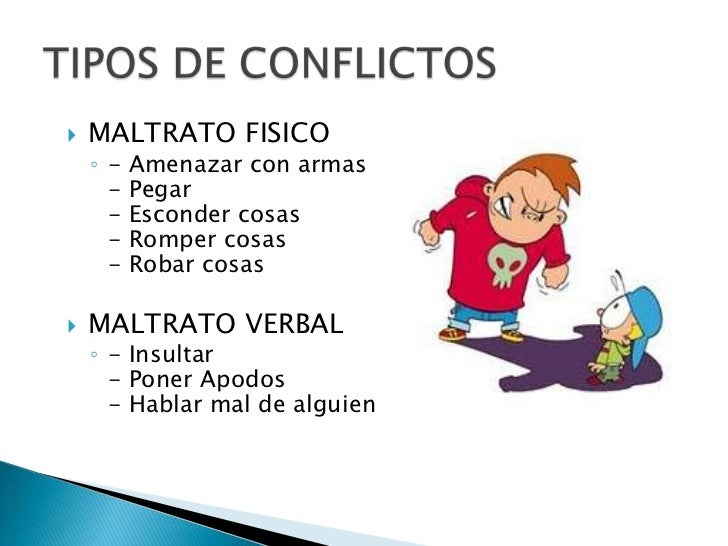 TIPOS DE CONFLICTOS

MALTRATO FISICO
- Amenazar con armas
- Pegar
- Esconder cosas
- Romper cosas
- Robar cosas

MALTRATO VERBAL
- Insultar
- Poner Apodos
- Hablar mal de alguien